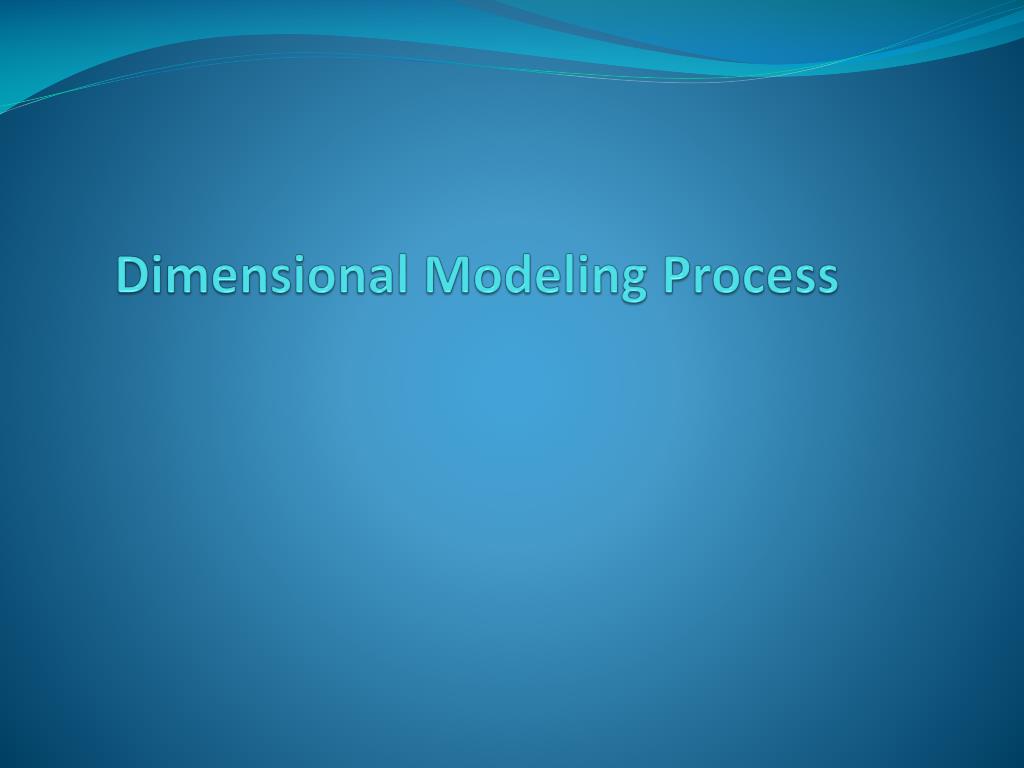 Dimensional Modeling Process